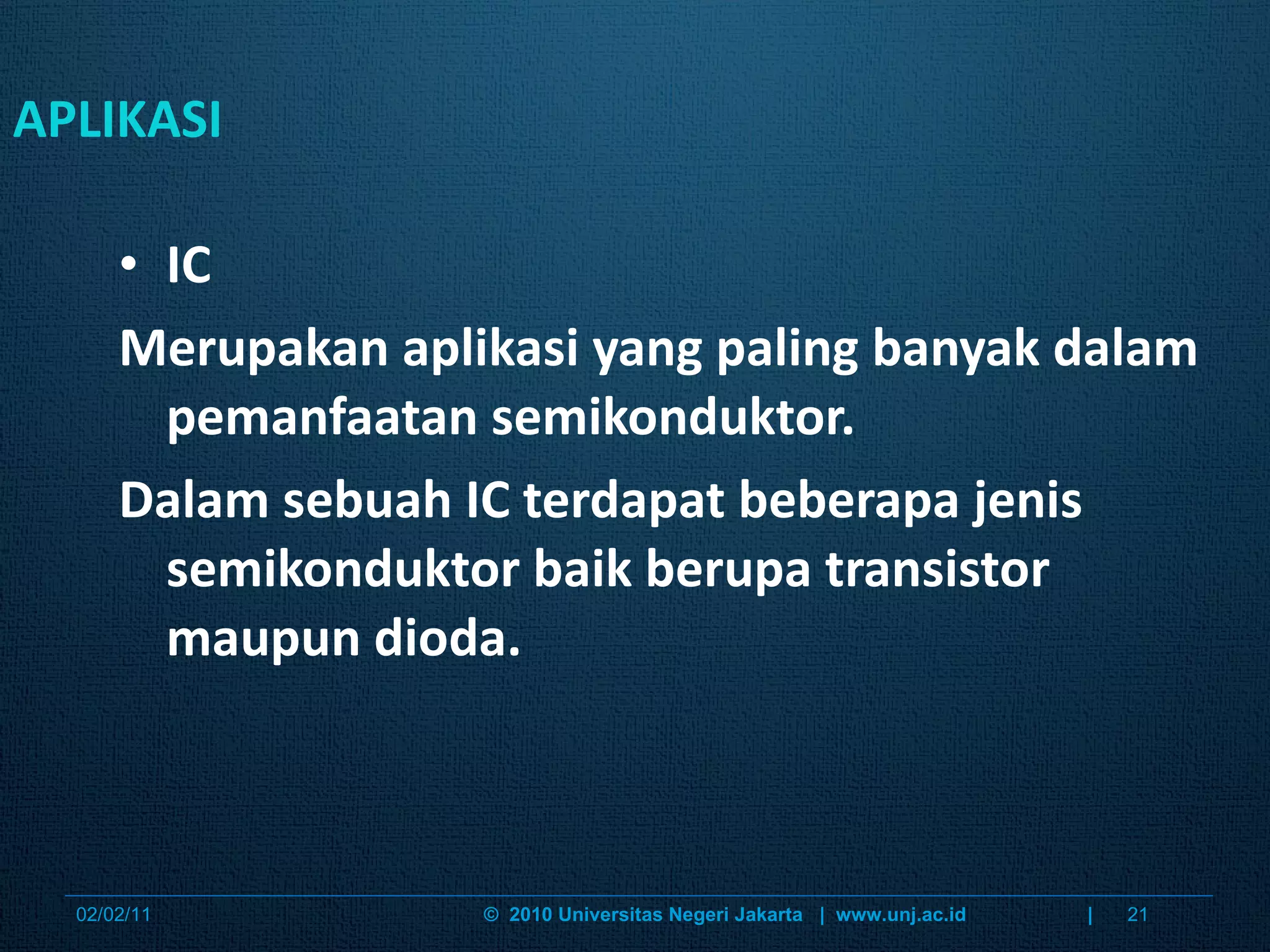 APLIKASI

• IC

Merupakan aplikasi yang paling banyak dalam pemanfaatan semikonduktor.

Dalam sebuah IC terdapat beberapa jenis semikonduktor baik berupa transistor maupun dioda.

02/02/11 © 2010 Universitas Negeri Jakarta | www.unj.ac.id | 21